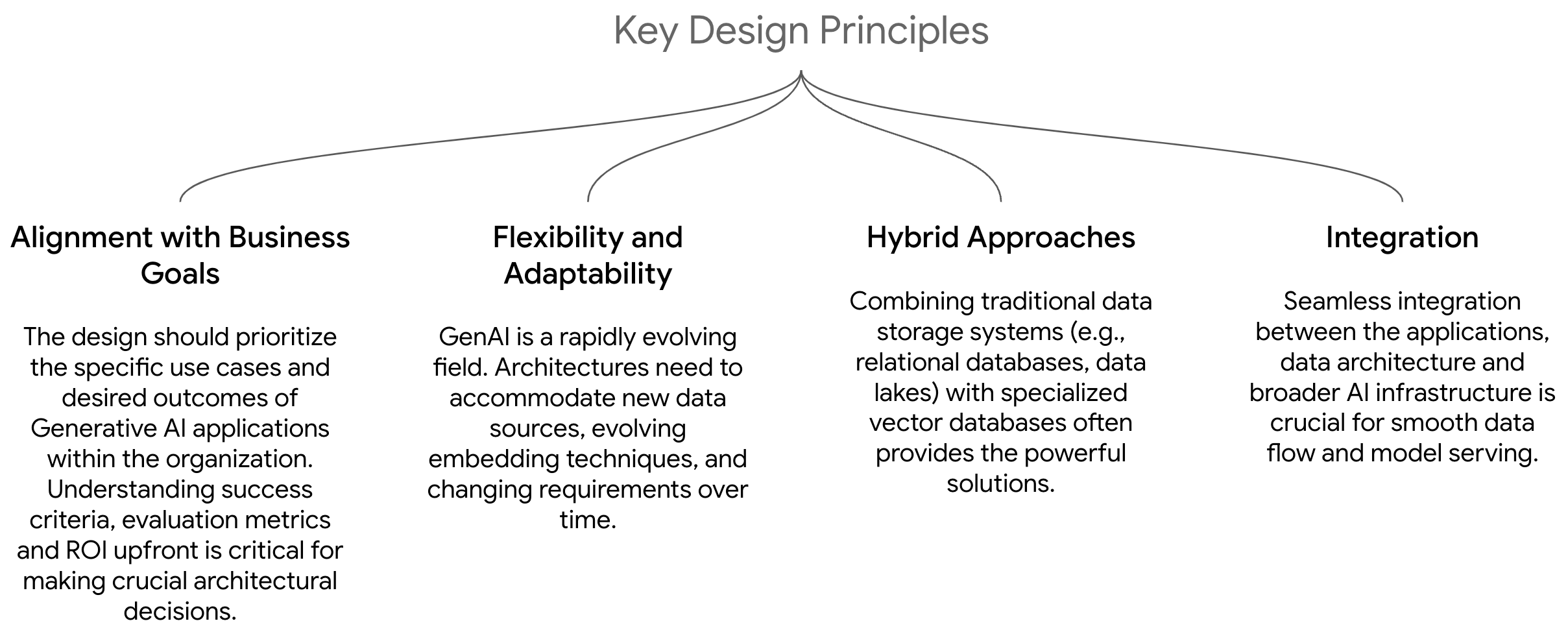 Key Design Principles

Alignment with Business Goals

The design should prioritize the specific use cases and desired outcomes of Generative AI applications within the organization. Understanding success criteria, evaluation metrics and ROI upfront is critical for making crucial architectural decisions.

Flexibility and Adaptability

GenAI is a rapidly evolving field. Architectures need to accommodate new data sources, evolving embedding techniques, and changing requirements over time.

Hybrid Approaches

Combining traditional data storage systems (e.g., relational databases, data lakes) with specialized vector databases often provides the powerful solutions.

Integration

Seamless integration between the applications, data architecture and broader AI infrastructure is crucial for smooth data flow and model serving.